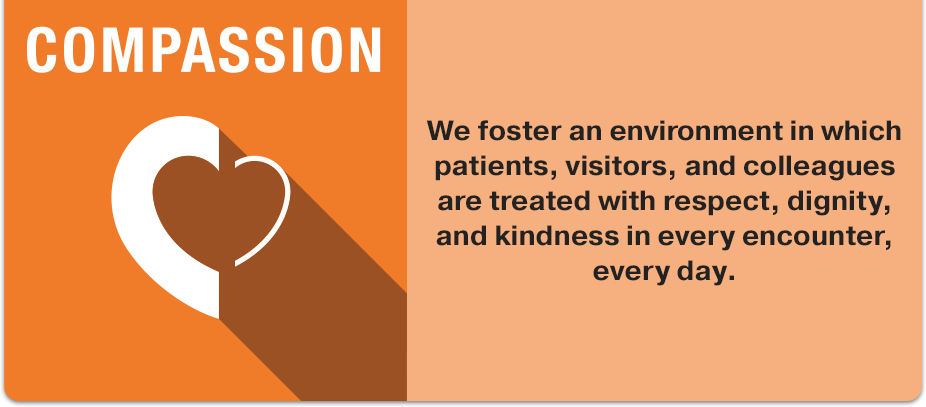 COMPASSION

We foster an environment in which patients, visitors, and colleagues are treated with respect, dignity, and kindness in every encounter, every day.